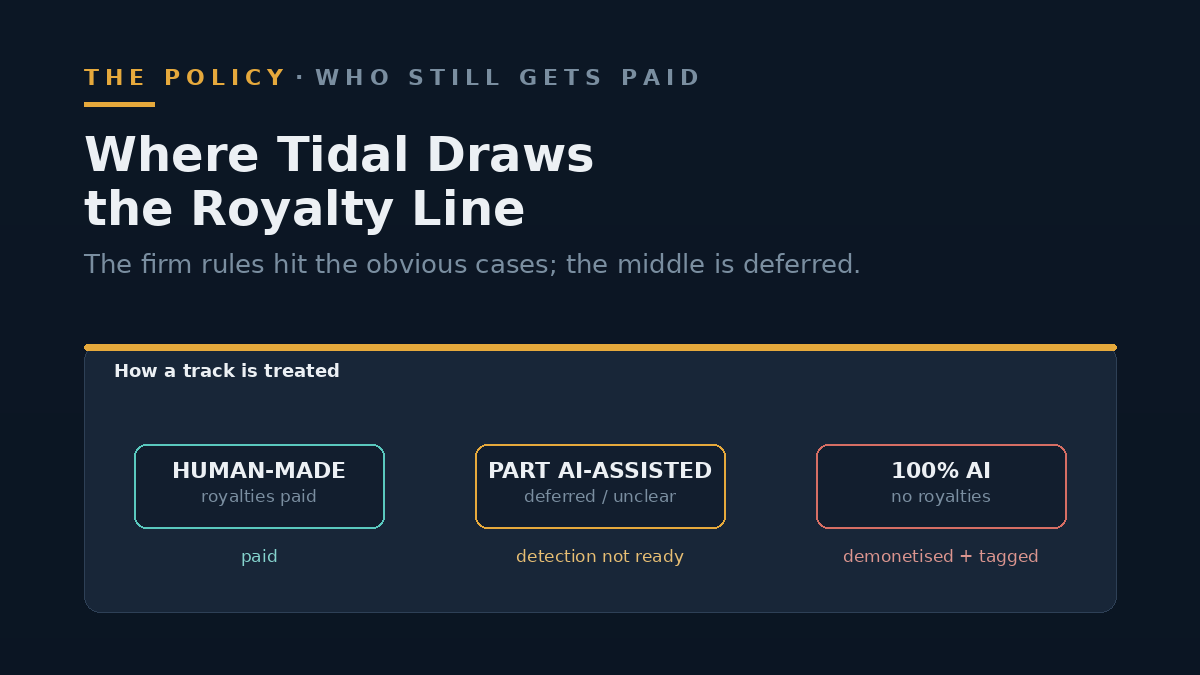 THE POLICY · WHO STILL GETS PAID

Where Tidal Draws the Royalty Line

The firm rules hit the obvious cases; the middle is deferred.

How a track is treated

HUMAN-MADE
royalties paid

paid

PART AI-ASSISTED
deferred / unclear

detection not ready

100% AI
no royalties

demonetised + tagged